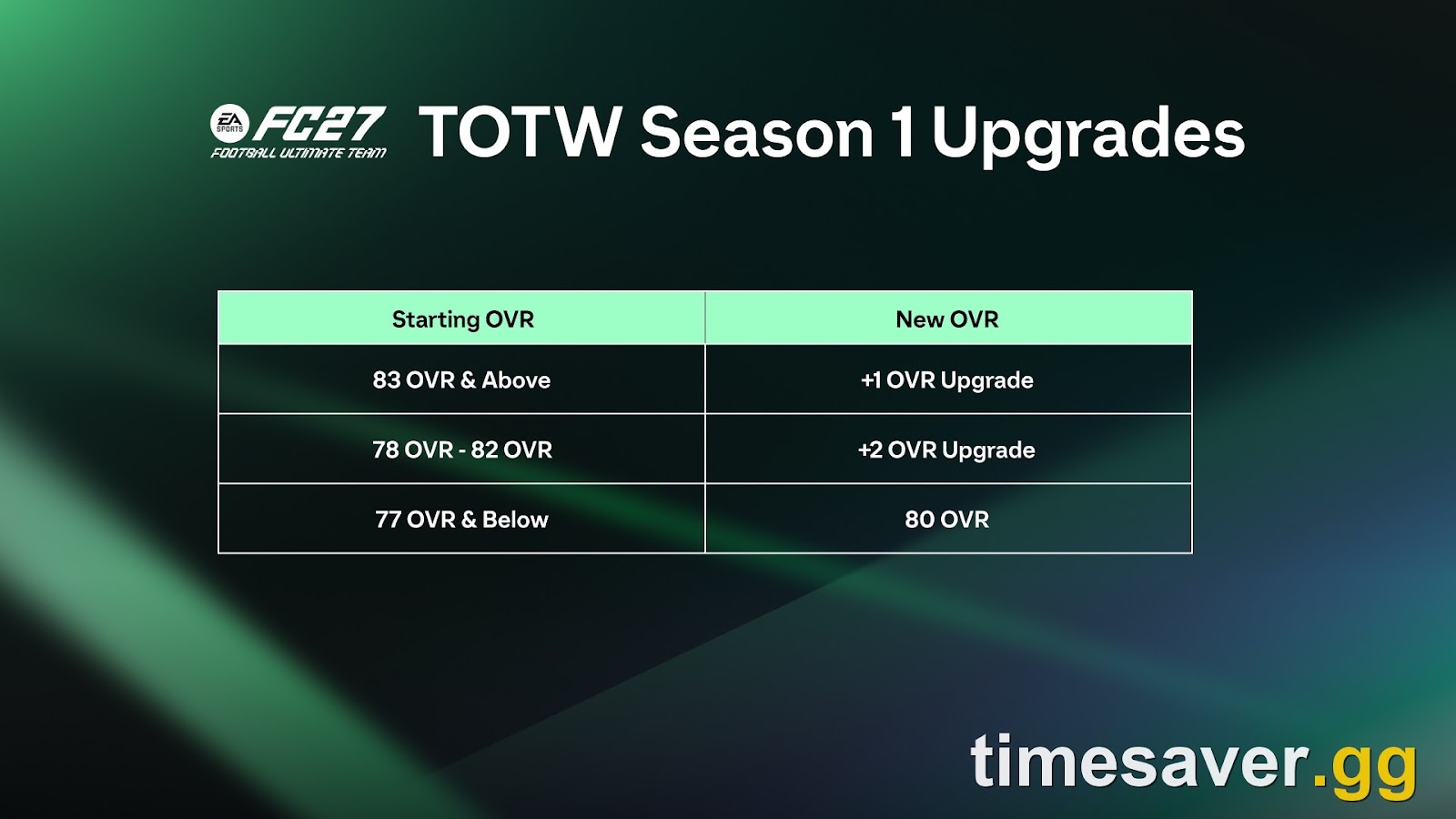 EA SPORTS FC27 FOOTBALL ULTIMATE TEAM TOTW Season 1 Upgrades

| Starting OVR | New OVR |
|---|---|
| 83 OVR & Above | +1 OVR Upgrade |
| 78 OVR - 82 OVR | +2 OVR Upgrade |
| 77 OVR & Below | 80 OVR |

timesaver.gg